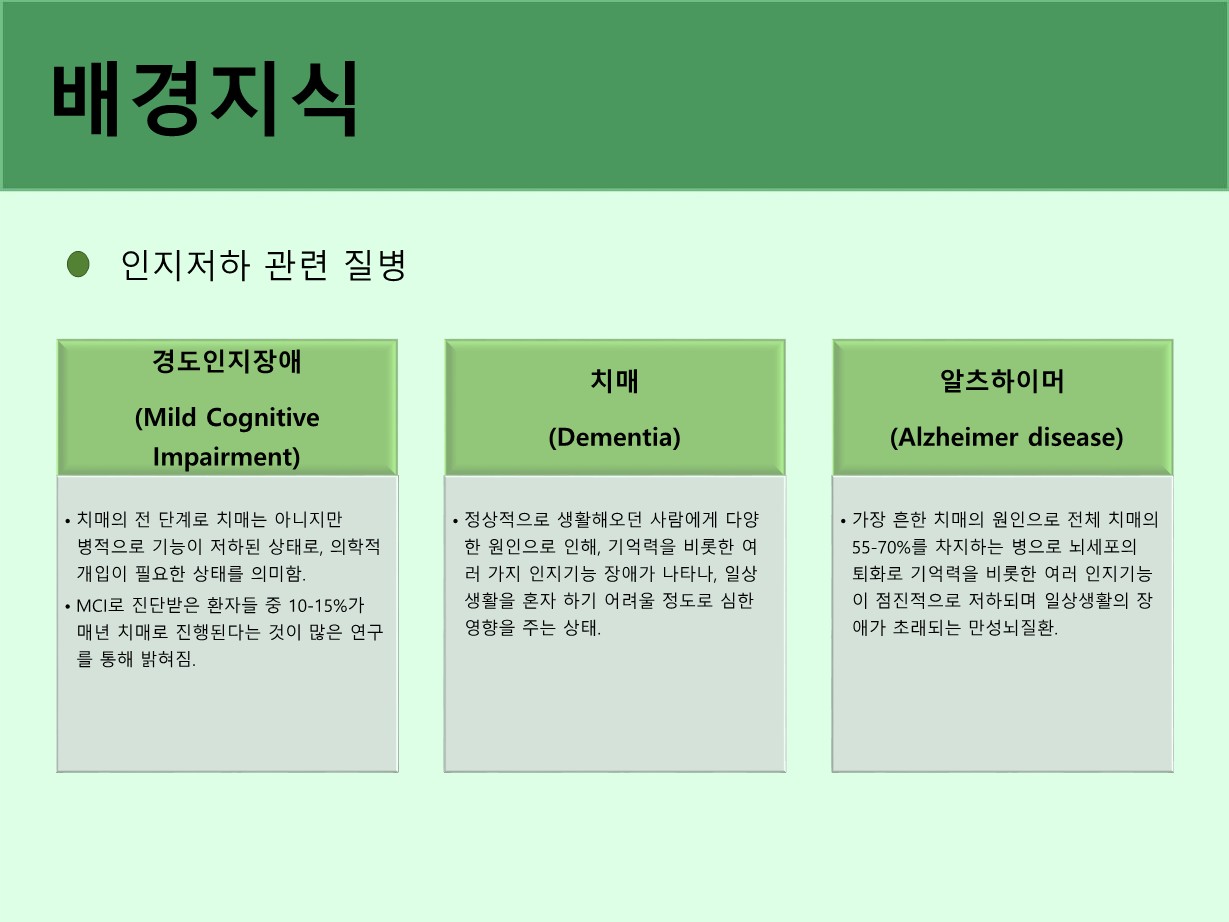 배경지식

인지저하 관련 질병

경도인지장애
(Mild Cognitive Impairment)

• 치매의 전 단계로 치매는 아니지만 병적으로 기능이 저하된 상태로, 의학적 개입이 필요한 상태를 의미함.
• MCI로 진단받은 환자들 중 10-15%가 매년 치매로 진행된다는 것이 많은 연구를 통해 밝혀짐.

치매
(Dementia)

• 정상적으로 생활해오던 사람에게 다양한 원인으로 인해, 기억력을 비롯한 여러 가지 인지기능 장애가 나타나, 일상생활을 혼자 하기 어려울 정도로 심한 영향을 주는 상태.

알츠하이머
(Alzheimer disease)

• 가장 흔한 치매의 원인으로 전체 치매의 55-70%를 차지하는 병으로 뇌세포의 퇴화로 기억력을 비롯한 여러 인지기능이 점진적으로 저하되며 일상생활의 장애가 초래되는 만성뇌질환.